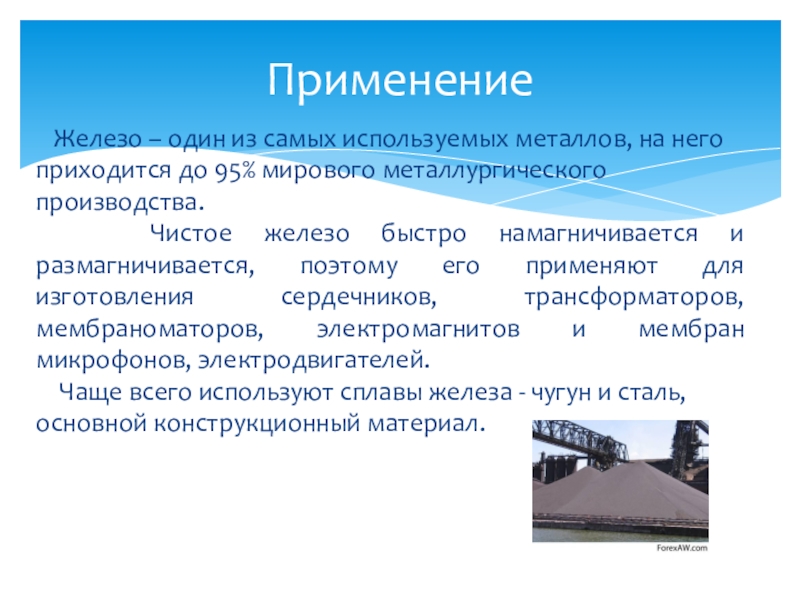 Применение

Железо – один из самых используемых металлов, на него приходится до 95% мирового металлургического производства.

Чистое железо быстро намагничивается и размагничивается, поэтому его применяют для изготовления сердечников, трансформаторов, мембраноматоров, электромагнитов и мембран микрофонов, электродвигателей.

Чаще всего используют сплавы железа - чугун и сталь, основной конструкционный материал.

ForexAW.com